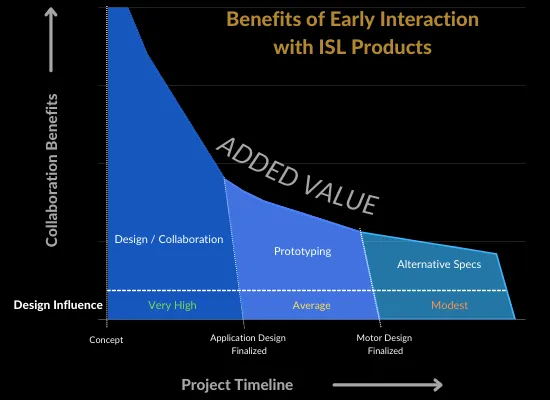 Benefits of Early Interaction with ISL Products

Collaboration Benefits

ADDED VALUE

Design / Collaboration

Prototyping

Alternative Specs

Design Influence

Very High

Average

Modest

Concept

Application Design Finalized

Motor Design Finalized

Project Timeline